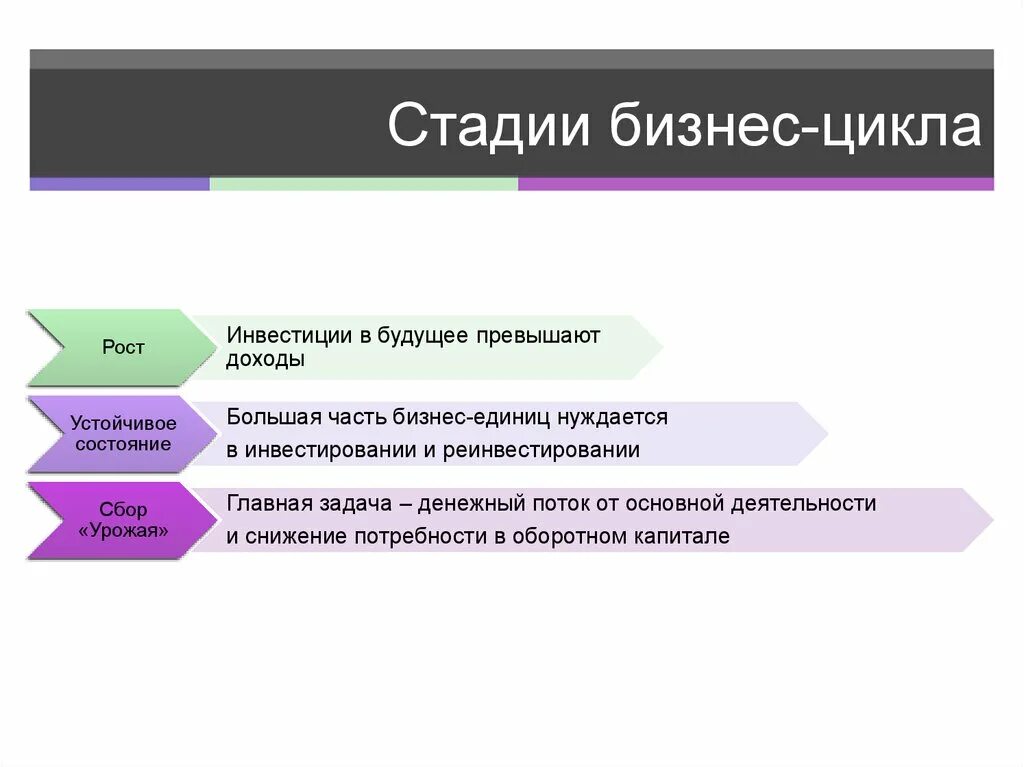 Стадии бизнес-цикла

Рост

Инвестиции в будущее превышают доходы

Устойчивое состояние

Большая часть бизнес-единиц нуждается в инвестировании и реинвестировании

Сбор «Урожая»

Главная задача – денежный поток от основной деятельности и снижение потребности в оборотном капитале